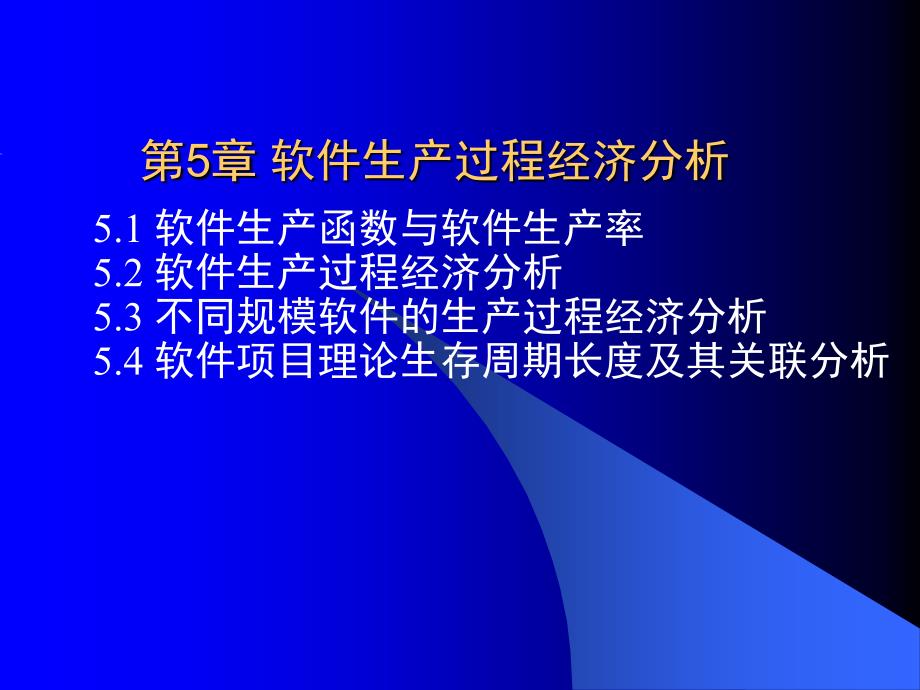 第5章 软件生产过程经济分析

5.1 软件生产函数与软件生产率
5.2 软件生产过程经济分析
5.3 不同规模软件的生产过程经济分析
5.4 软件项目理论生存周期长度及其关联分析